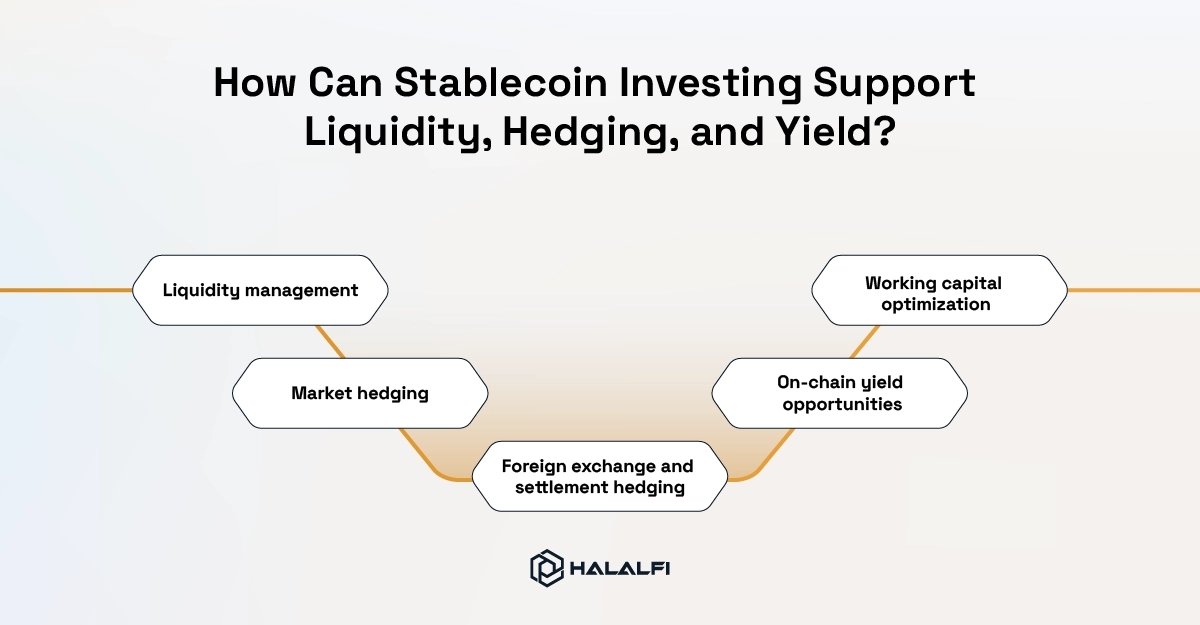 How Can Stablecoin Investing Support Liquidity, Hedging, and Yield?

Liquidity management

Market hedging

Foreign exchange and settlement hedging

On-chain yield opportunities

Working capital optimization

HALALFI